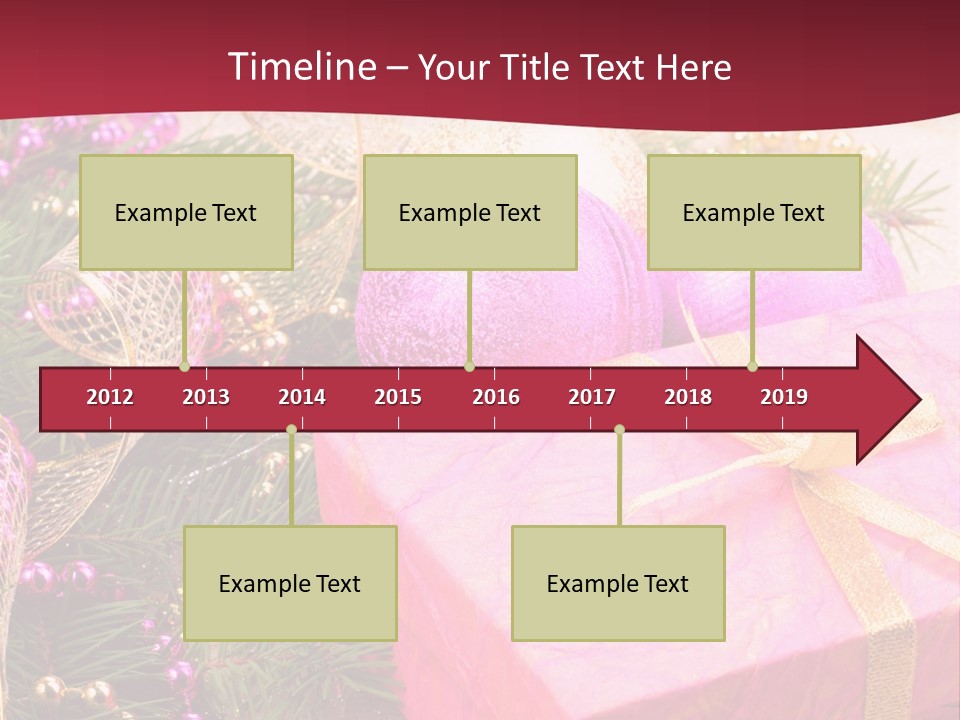 Timeline – Your Title Text Here

Example Text

Example Text

Example Text

2012 2013 2014 2015 2016 2017 2018 2019

Example Text

Example Text